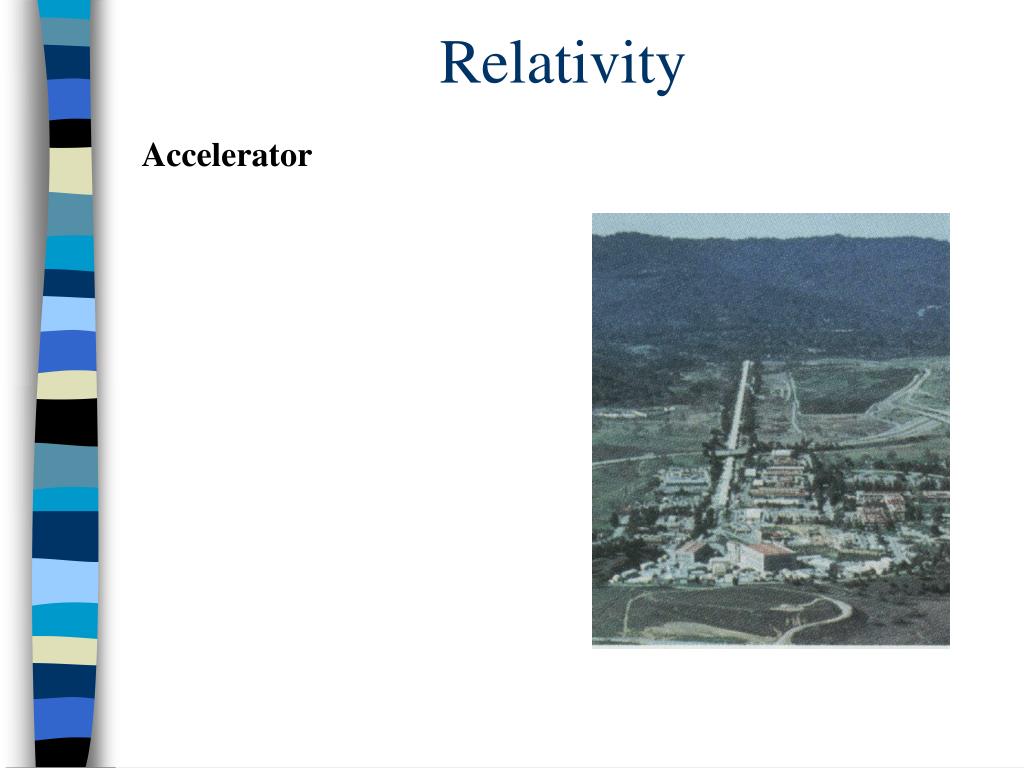 Relativity

Accelerator